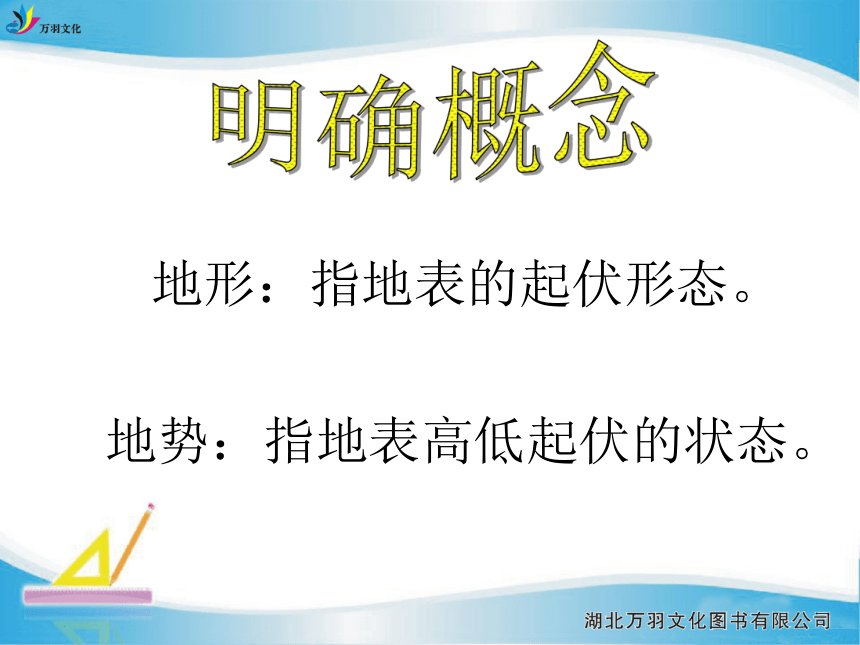 万羽文化

明确概念

地形：指地表的起伏形态。

地势：指地表高低起伏的状态。

湖北万羽文化图书有限公司